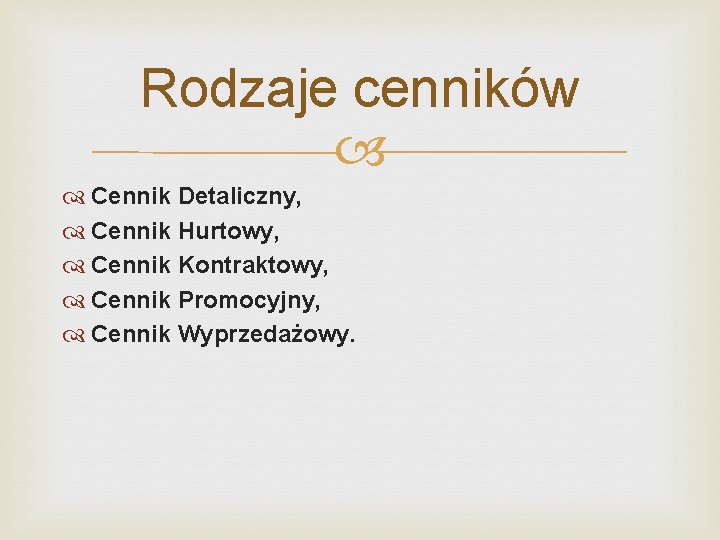 Rodzaje cenników

Cennik Detaliczny,
Cennik Hurtowy,
Cennik Kontraktowy,
Cennik Promocyjny,
Cennik Wyprzedażowy.